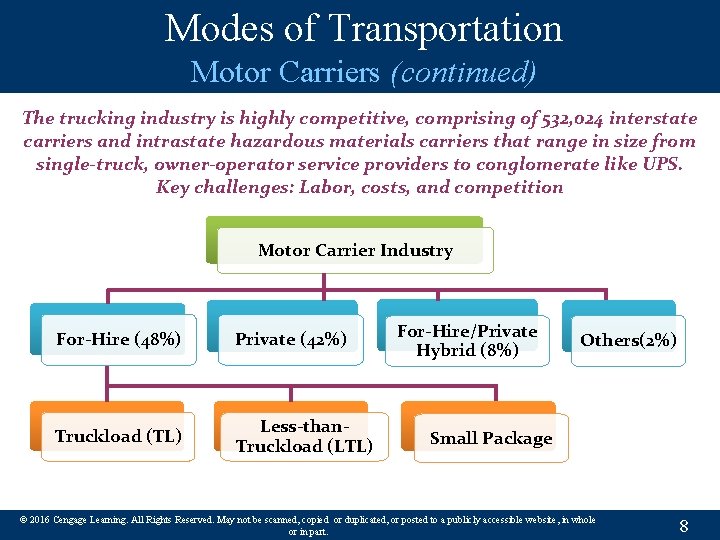 Modes of Transportation
Motor Carriers (continued)

The trucking industry is highly competitive, comprising of 532,024 interstate carriers and intrastate hazardous materials carriers that range in size from single-truck, owner-operator service providers to conglomerate like UPS. Key challenges: Labor, costs, and competition

Motor Carrier Industry

For-Hire (48%)

Private (42%)

For-Hire/Private Hybrid (8%)

Others(2%)

Truckload (TL)

Less-than-Truckload (LTL)

Small Package

© 2016 Cengage Learning. All Rights Reserved. May not be scanned, copied or duplicated, or posted to a publicly accessible website, in whole or in part.

8